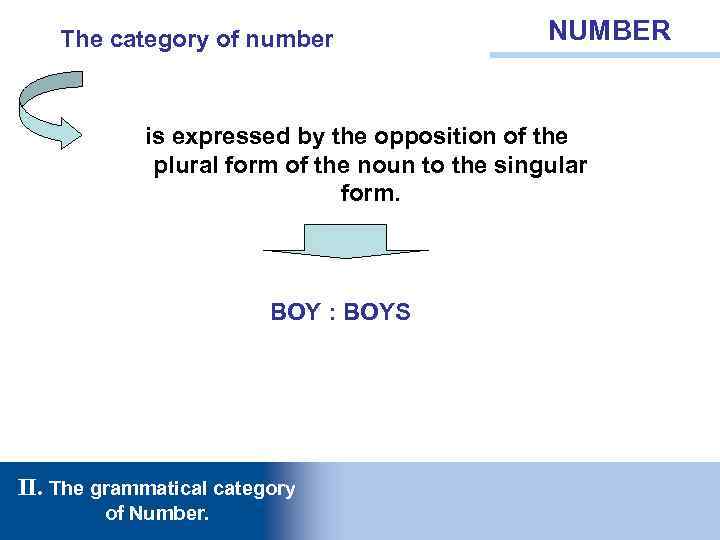 The category of number

NUMBER

is expressed by the opposition of the plural form of the noun to the singular form.

BOY : BOYS

II. The grammatical category of Number.